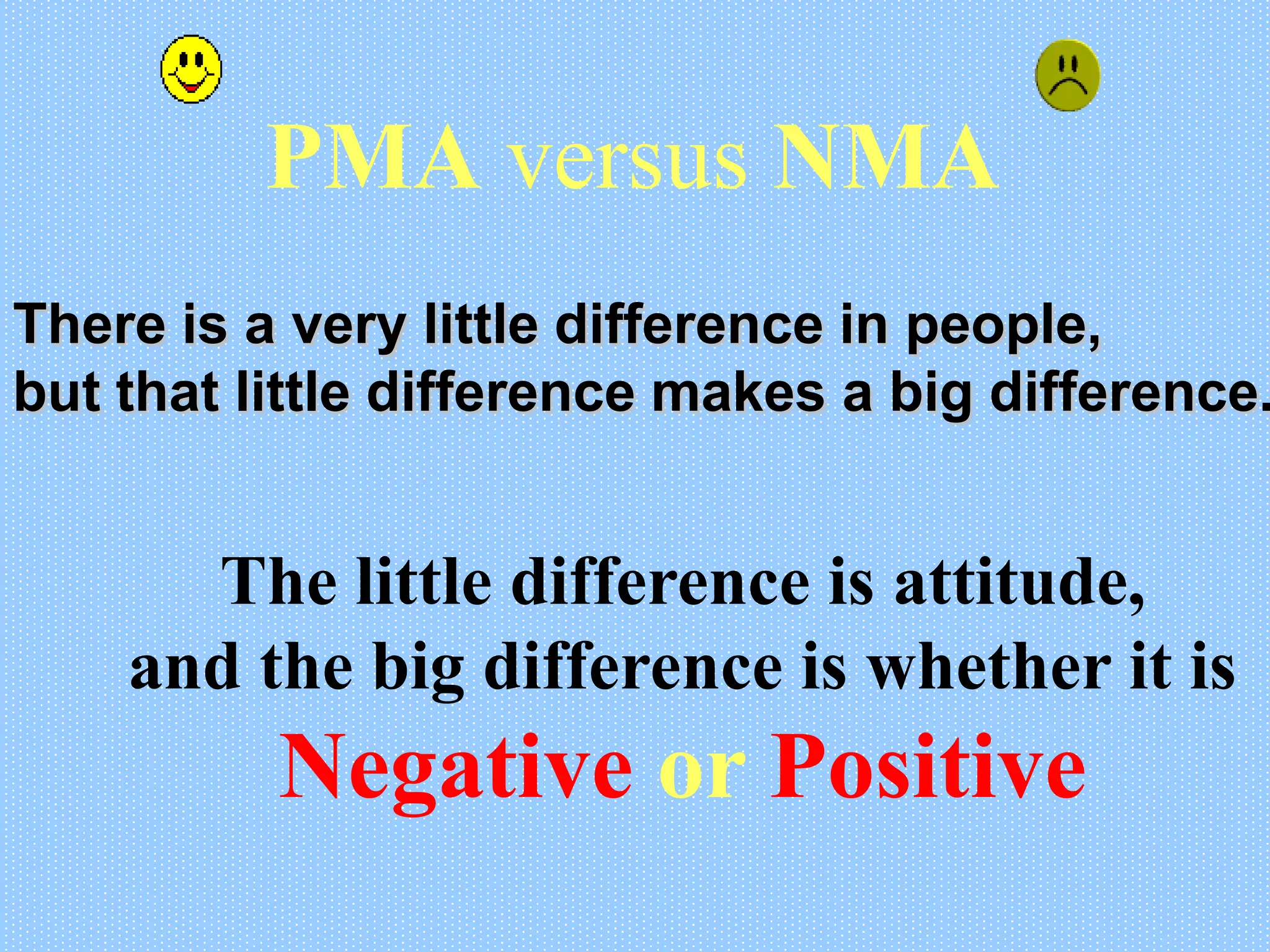 PMA versus NMA

There is a very little difference in people, but that little difference makes a big difference.

The little difference is attitude, and the big difference is whether it is

Negative or Positive